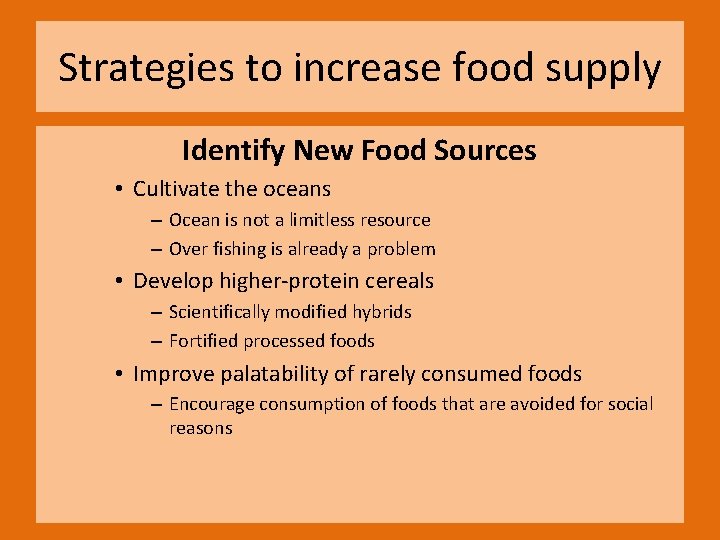 Strategies to increase food supply

Identify New Food Sources

• Cultivate the oceans
– Ocean is not a limitless resource
– Over fishing is already a problem
• Develop higher-protein cereals
– Scientifically modified hybrids
– Fortified processed foods
• Improve palatability of rarely consumed foods
– Encourage consumption of foods that are avoided for social reasons